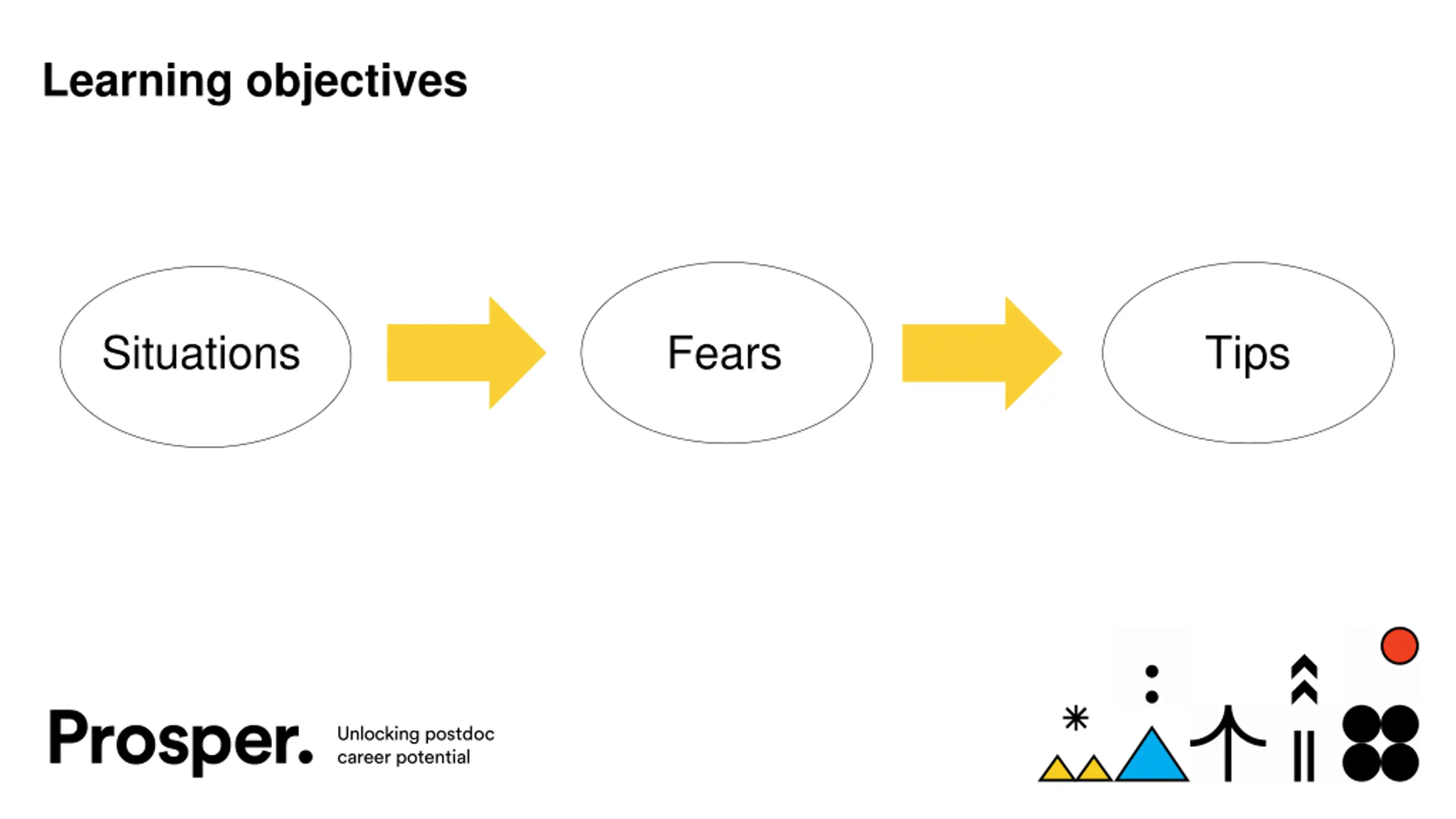 Learning objectives

Situations

Fears

Tips

Prosper.

Unlocking postdoc career potential